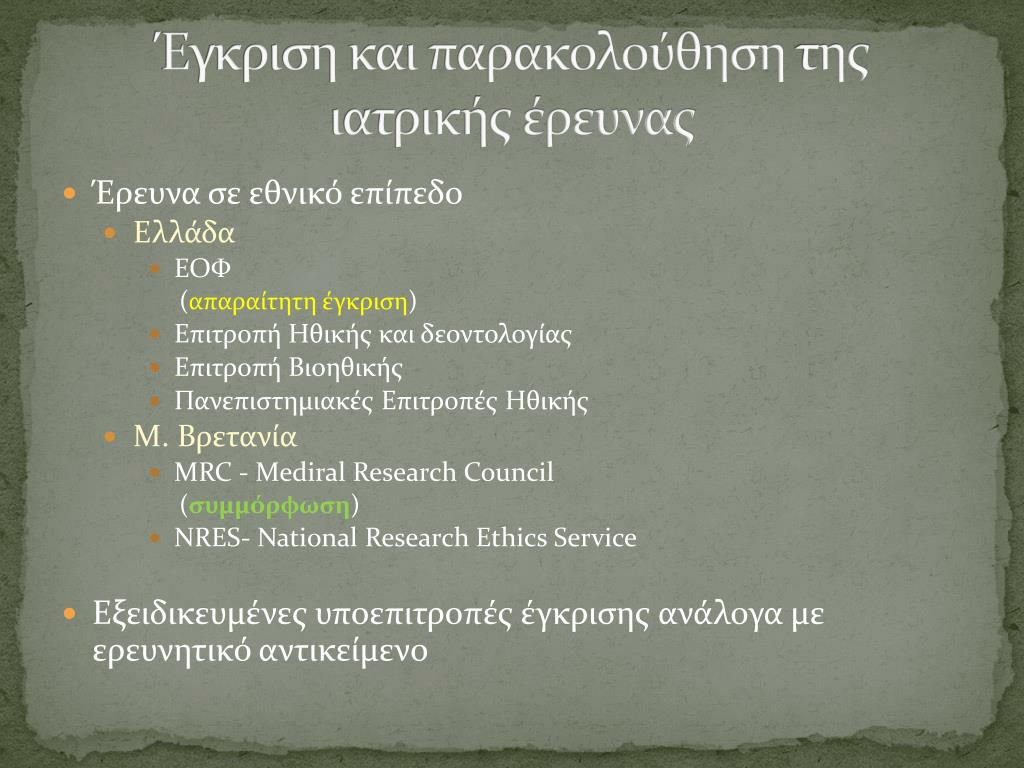 Έγκριση και παρακολούθηση της ιατρικής έρευνας

Έρευνα σε εθνικό επίπεδο
Ελλάδα
ΕΟΦ
(απαραίτητη έγκριση)
Επιτροπή Ηθικής και δεοντολογίας
Επιτροπή Βιοηθικής
Πανεπιστημιακές Επιτροπές Ηθικής
Μ. Βρετανία
MRC - Mediral Research Council
(συμμόρφωση)
NRES- National Research Ethics Service

Εξειδικευμένες υποεπιτροπές έγκρισης ανάλογα με ερευνητικό αντικείμενο